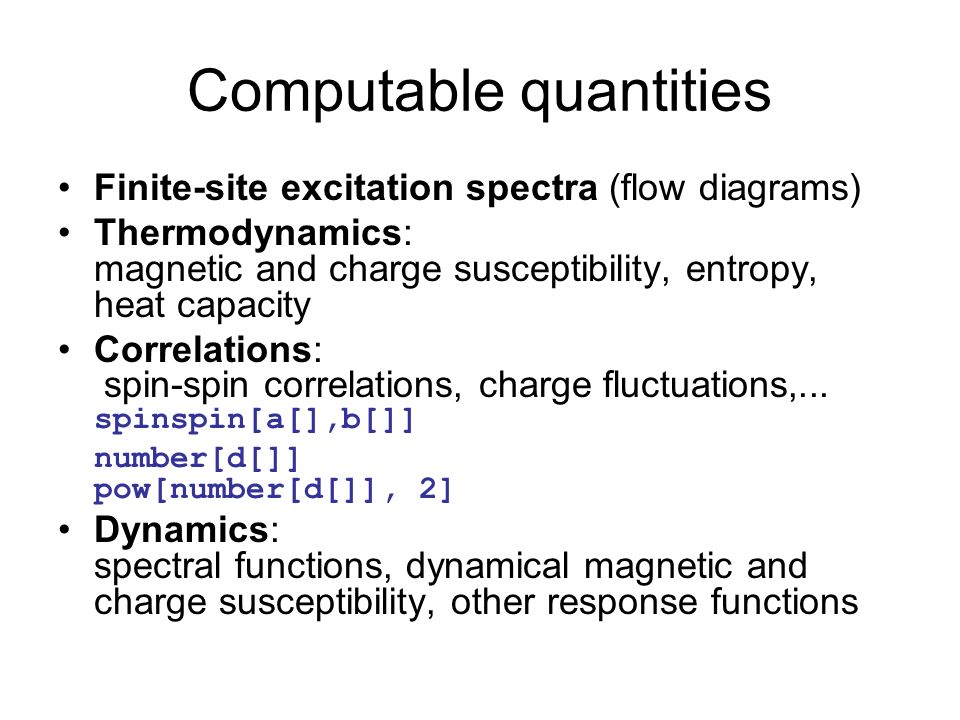 Computable quantities

• Finite-site excitation spectra (flow diagrams)
• Thermodynamics: magnetic and charge susceptibility, entropy, heat capacity
• Correlations: spin-spin correlations, charge fluctuations,...
spinspin[a[],b[]]
number[d[]]
pow[number[d[]], 2]
• Dynamics: spectral functions, dynamical magnetic and charge susceptibility, other response functions